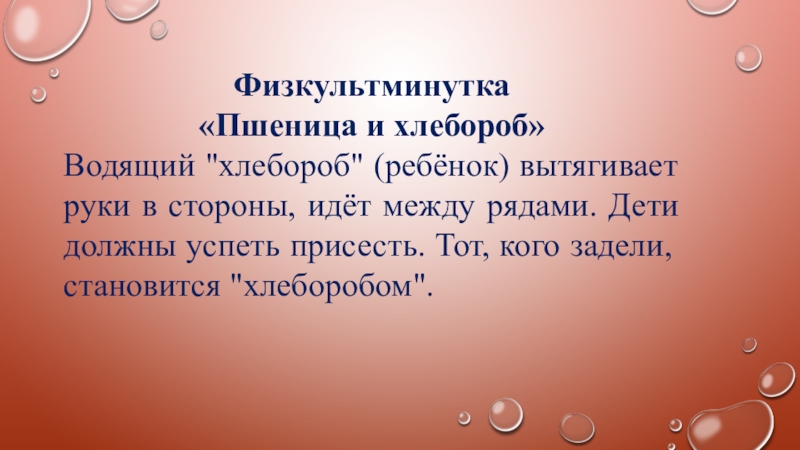 Физкультминутка
«Пшеница и хлебороб»

Водящий "хлебороб" (ребёнок) вытягивает руки в стороны, идёт между рядами. Дети должны успеть присесть. Тот, кого задели, становится "хлеборобом".